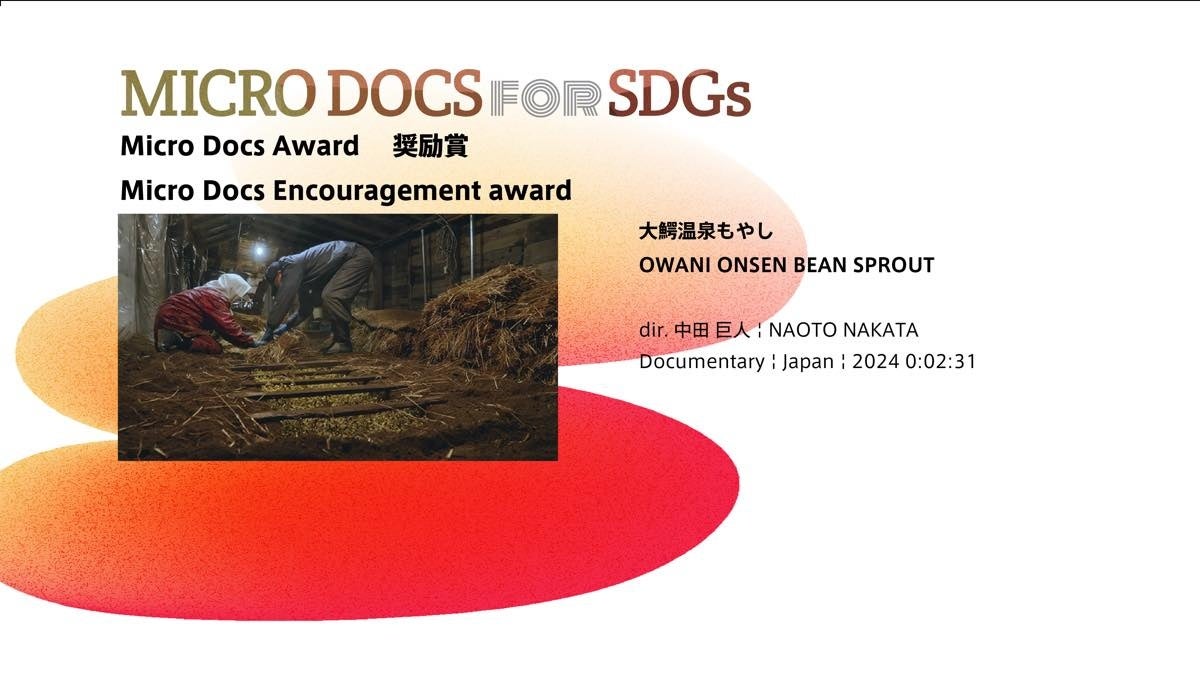 MICRO DOCS FOR SDGs
Micro Docs Award 奨励賞
Micro Docs Encouragement award

大鰐温泉もやし
OWANI ONSEN BEAN SPROUT

dir. 中田 巨人 ¦ NAOTO NAKATA
Documentary ¦ Japan ¦ 2024 0:02:31